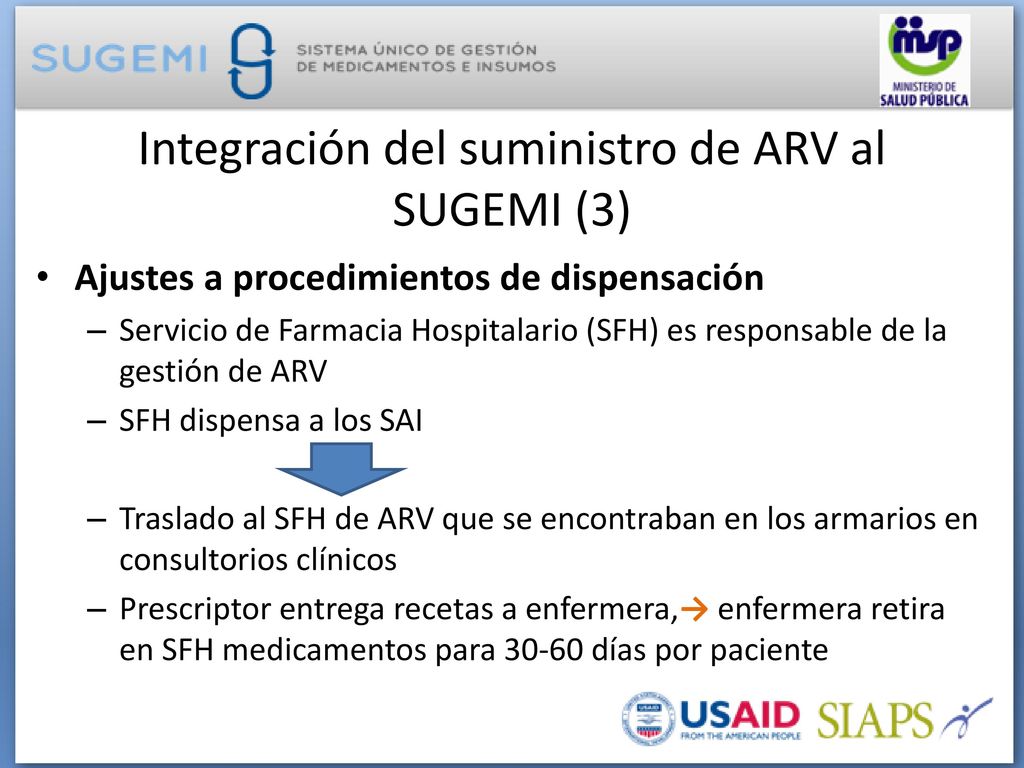 SUGEMI SISTEMA ÚNICO DE GESTIÓN DE MEDICAMENTOS E INSUMOS

msp MINISTERIO DE SALUD PÚBLICA

Integración del suministro de ARV al SUGEMI (3)

• Ajustes a procedimientos de dispensación
– Servicio de Farmacia Hospitalario (SFH) es responsable de la gestión de ARV
– SFH dispensa a los SAI
– Traslado al SFH de ARV que se encontraban en los armarios en consultorios clínicos
– Prescriptor entrega recetas a enfermera,→ enfermera retira en SFH medicamentos para 30-60 días por paciente

USAID FROM THE AMERICAN PEOPLE SIAPS